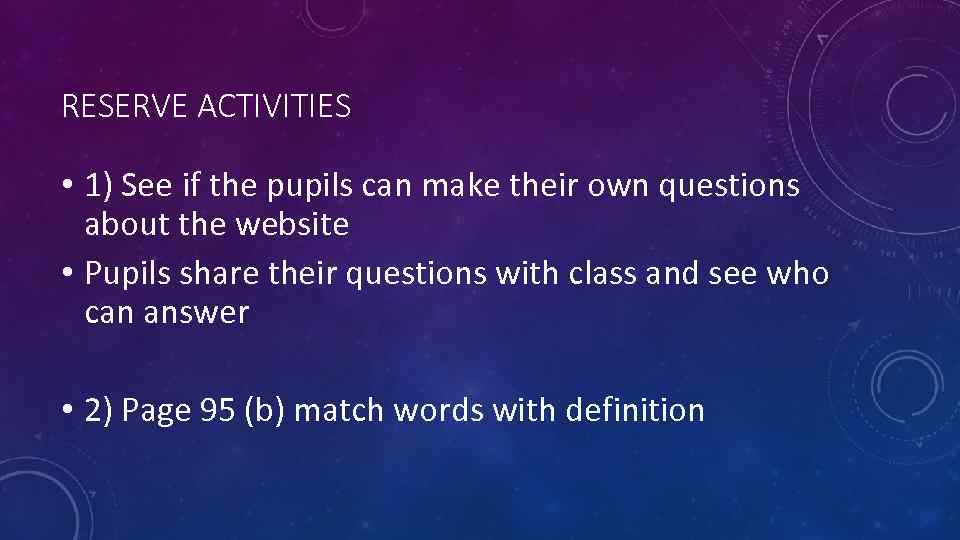 RESERVE ACTIVITIES

• 1) See if the pupils can make their own questions about the website
• Pupils share their questions with class and see who can answer

• 2) Page 95 (b) match words with definition